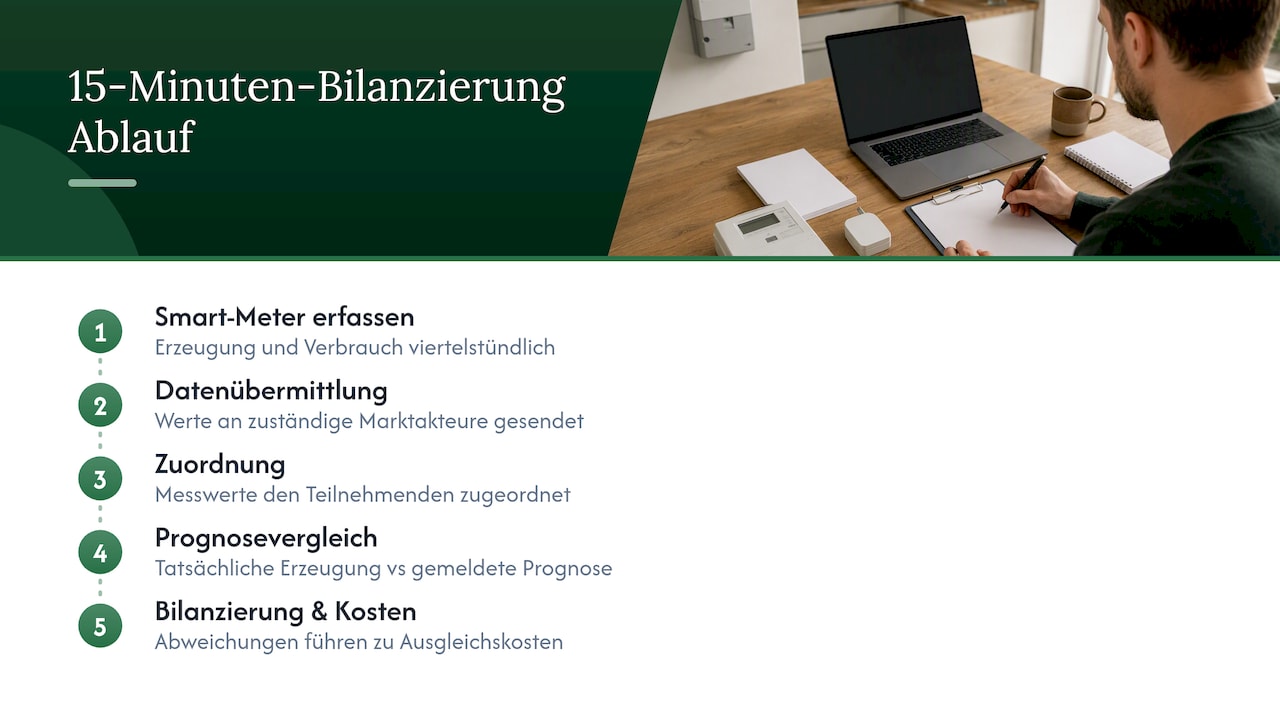 15-Minuten-Bilanzierung
Ablauf

1
Smart-Meter erfassen
Erzeugung und Verbrauch viertelstündlich

2
Datenübermittlung
Werte an zuständige Marktakteure gesendet

3
Zuordnung
Messwerte den Teilnehmenden zugeordnet

4
Prognosevergleich
Tatsächliche Erzeugung vs gemeldete Prognose

5
Bilanzierung & Kosten
Abweichungen führen zu Ausgleichskosten